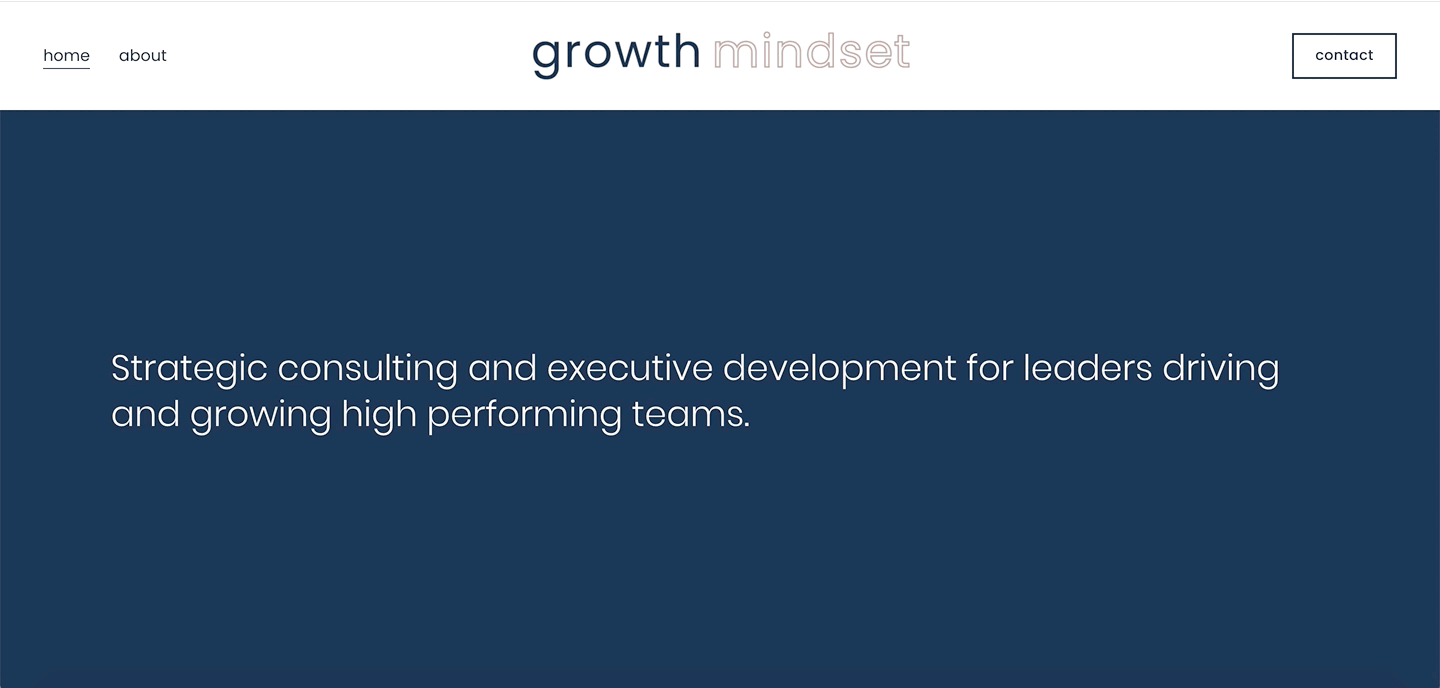 home about

growth mindset

contact

Strategic consulting and executive development for leaders driving and growing high performing teams.